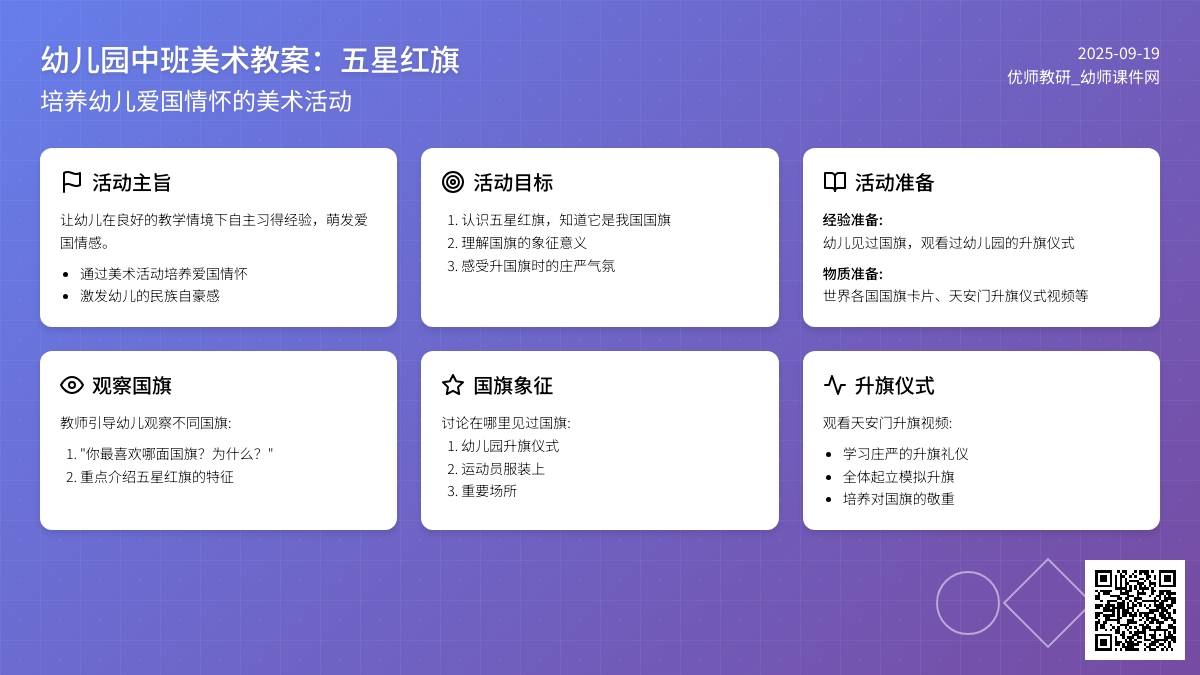 幼儿园中班美术教案：五星红旗
培养幼儿爱国情怀的美术活动

2025-09-19
优师教研_幼师课件网

活动主旨

让幼儿在良好的教学情境下自主习得经验，萌发爱国情感。

- 通过美术活动培养爱国情怀
- 激发幼儿的民族自豪感

活动目标

1. 认识五星红旗，知道它是我国国旗
2. 理解国旗的象征意义
3. 感受升国旗时的庄严气氛

活动准备

经验准备:
幼儿见过国旗，观看过幼儿园的升旗仪式

物质准备:
世界各国国旗卡片、天安门升旗仪式视频等

观察国旗

教师引导幼儿观察不同国旗:

1. "你最喜欢哪面国旗？为什么？"
2. 重点介绍五星红旗的特征

国旗象征

讨论在哪里见过国旗:

1. 幼儿园升旗仪式
2. 运动员服装上
3. 重要场所

升旗仪式

观看天安门升旗视频:

- 学习庄严的升旗礼仪
- 全体起立模拟升旗
- 培养对国旗的敬重